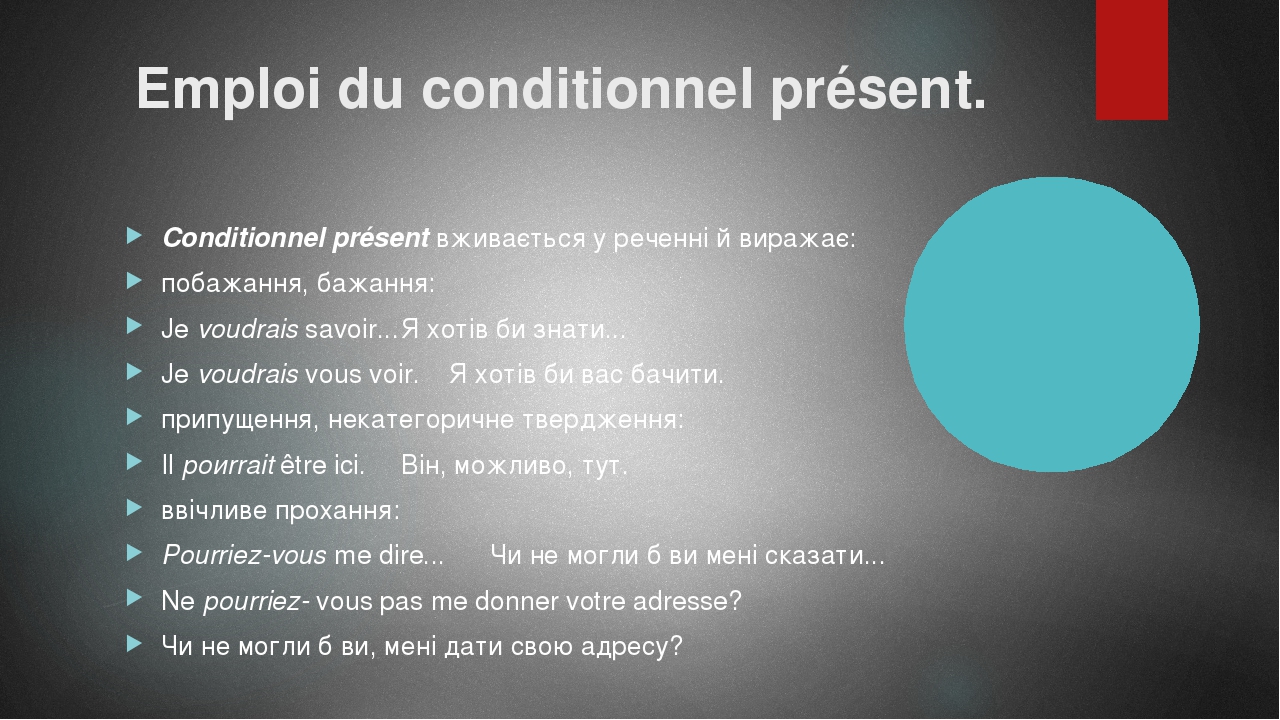 Emploi du conditionnel présent.

Conditionnel présent вживається у реченні й виражає:

побажання, бажання:

Je voudrais savoir...Я хотів би знати...

Je voudrais vous voir. Я хотів би вас бачити.

припущення, некатегоричне твердження:

Il pourrait être ici. Він, можливо, тут.

ввічливе прохання:

Pourriez-vous me dire... Чи не могли б ви мені сказати...

Ne pourriez- vous pas me donner votre adresse?

Чи не могли б ви, мені дати свою адресу?